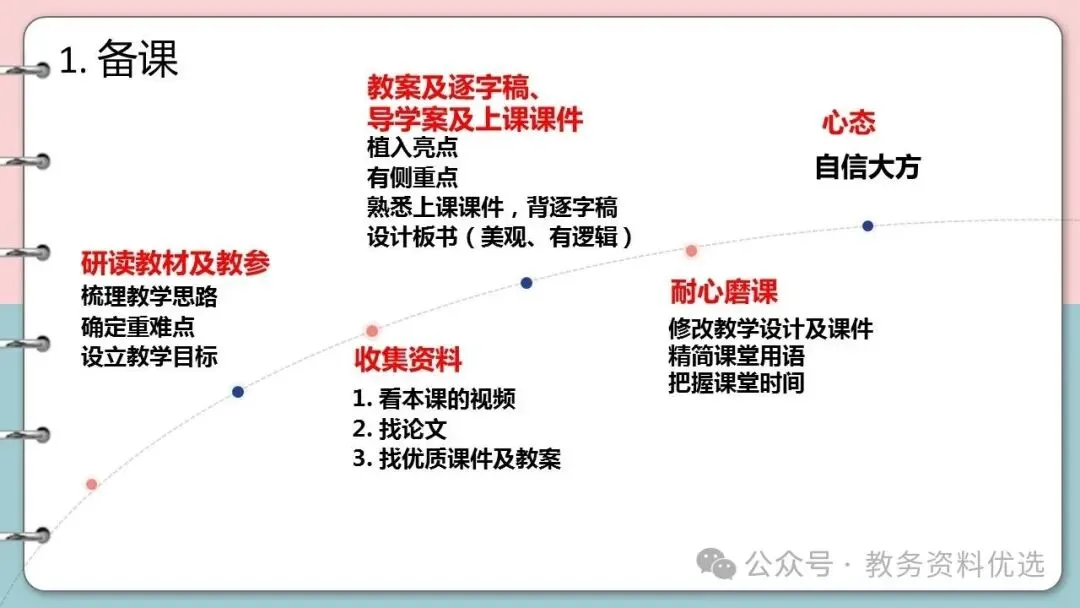 1. 备课

研读教材及教参
梳理教学思路
确定重难点
设立教学目标

收集资料
1. 看本课的视频
2. 找论文
3. 找优质课件及教案

教案及逐字稿、导学案及上课课件
植入亮点
有侧重点
熟悉上课课件，背逐字稿
设计板书（美观、有逻辑）

耐心磨课
修改教学设计及课件
精简课堂用语
把握课堂时间

心态
自信大方

公众号 · 教务资料优选